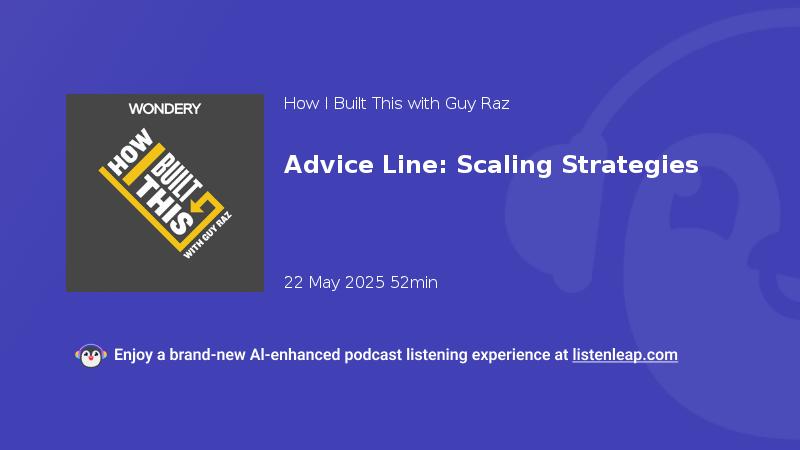 WONDERY

HOW I BUILT THIS

WITH GUY RAZ

How I Built This with Guy Raz

Advice Line: Scaling Strategies

22 May 2025 52min

Enjoy a brand-new AI-enhanced podcast listening experience at listenleap.com